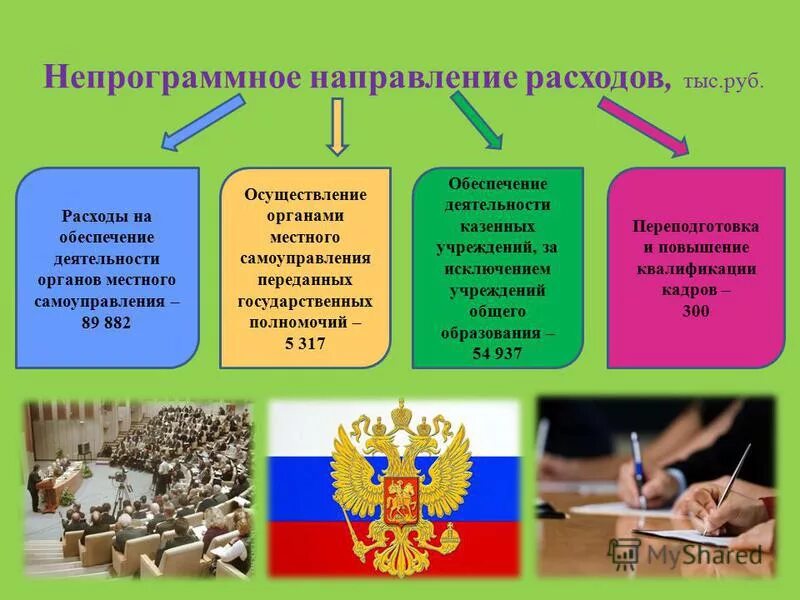 Непрограммное направление расходов, тыс.руб.

Расходы на обеспечение деятельности органов местного самоуправления – 89 882

Осуществление органами местного самоуправления переданных государственных полномочий – 5 317

Обеспечение деятельности казенных учреждений, за исключением учреждений общего образования – 54 937

Переподготовка и повышение квалификации кадров – 300

MyShared